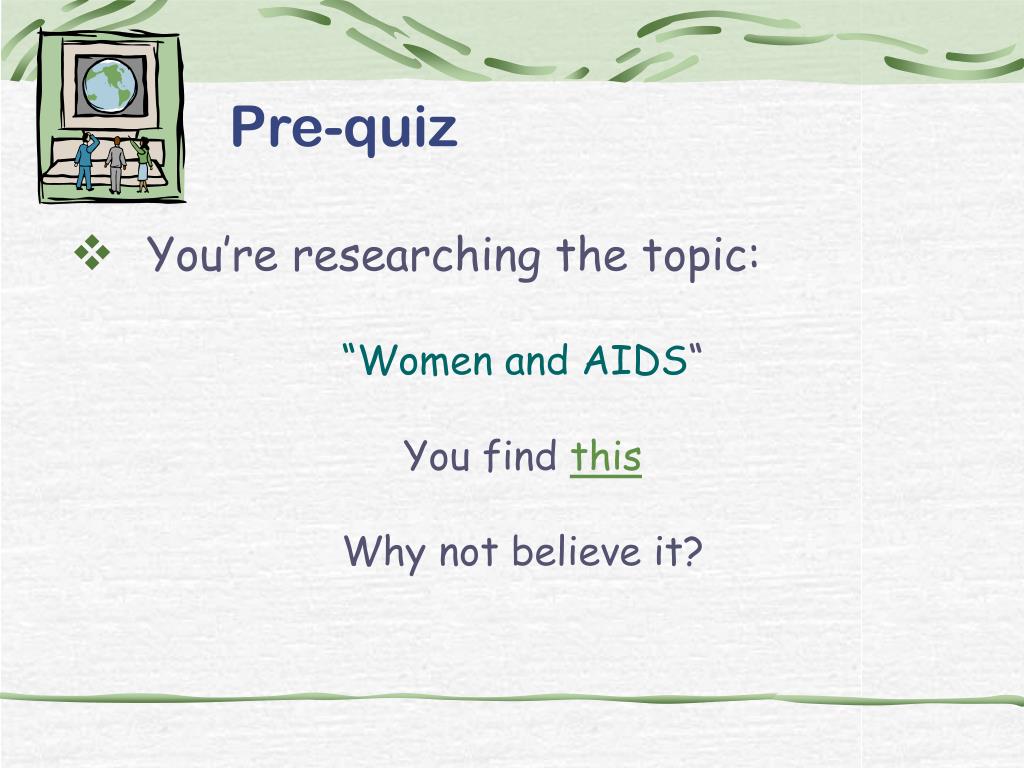 Pre-quiz

❖ You’re researching the topic:

“Women and AIDS“

You find this

Why not believe it?